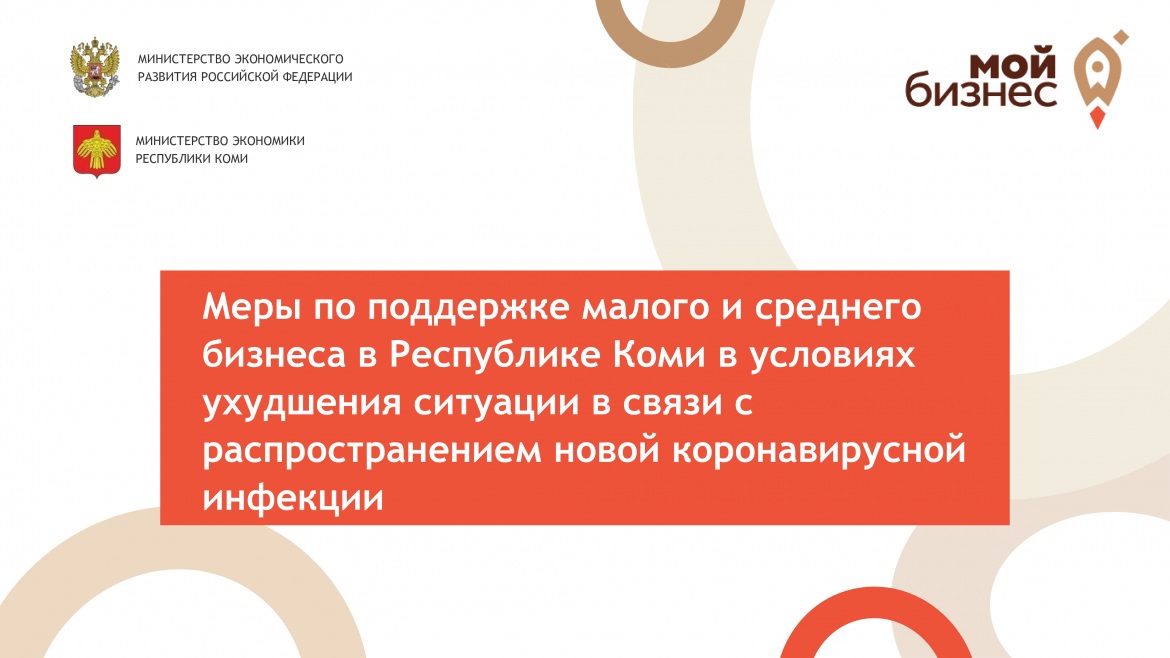 МИНИСТЕРСТВО ЭКОНОМИЧЕСКОГО РАЗВИТИЯ РОССИЙСКОЙ ФЕДЕРАЦИИ

МИНИСТЕРСТВО ЭКОНОМИКИ РЕСПУБЛИКИ КОМИ

мой бизнес

Меры по поддержке малого и среднего бизнеса в Республике Коми в условиях ухудшения ситуации в связи с распространением новой коронавирусной инфекции